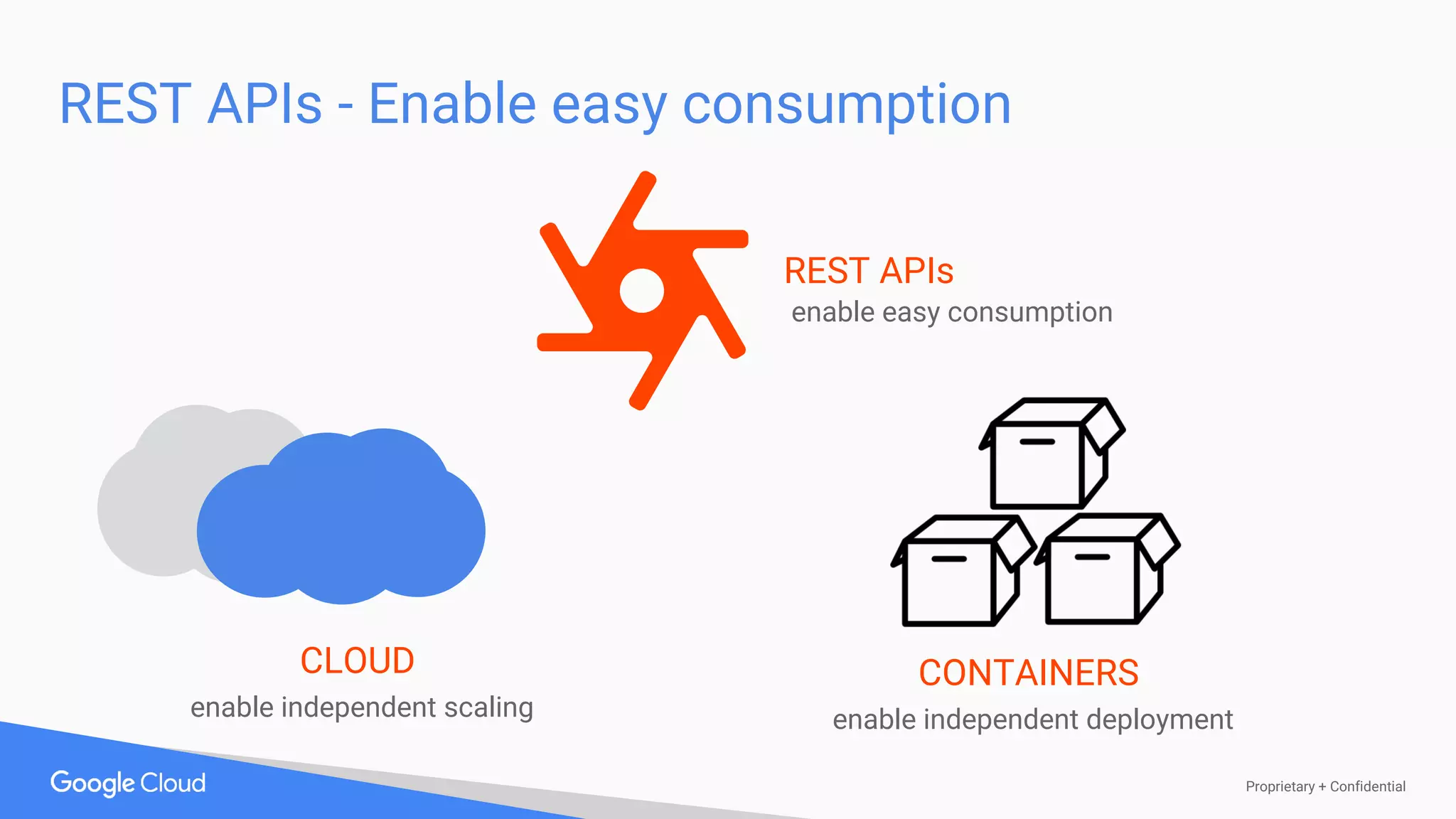 REST APIs - Enable easy consumption

REST APIs
enable easy consumption

CLOUD
enable independent scaling

CONTAINERS
enable independent deployment

Google Cloud

Proprietary + Confidential